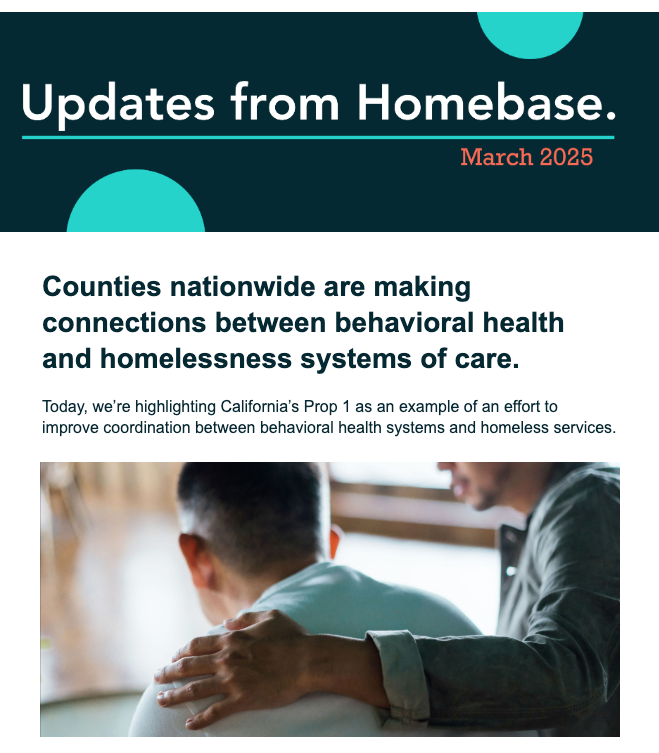 Updates from Homebase.

March 2025

Counties nationwide are making connections between behavioral health and homelessness systems of care.

Today, we're highlighting California's Prop 1 as an example of an effort to improve coordination between behavioral health systems and homeless services.